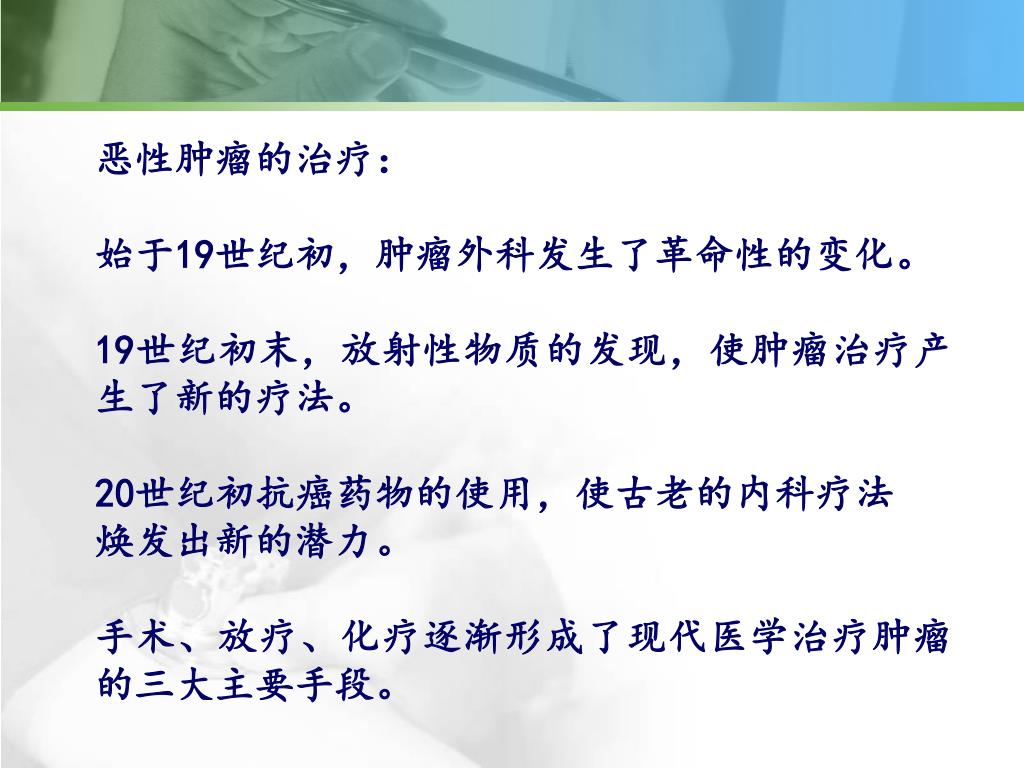 恶性肿瘤的治疗：

始于19世纪初，肿瘤外科发生了革命性的变化。

19世纪初末，放射性物质的发现，使肿瘤治疗产生了新的疗法。

20世纪初抗癌药物的使用，使古老的内科疗法焕发出新的潜力。

手术、放疗、化疗逐渐形成了现代医学治疗肿瘤的三大主要手段。